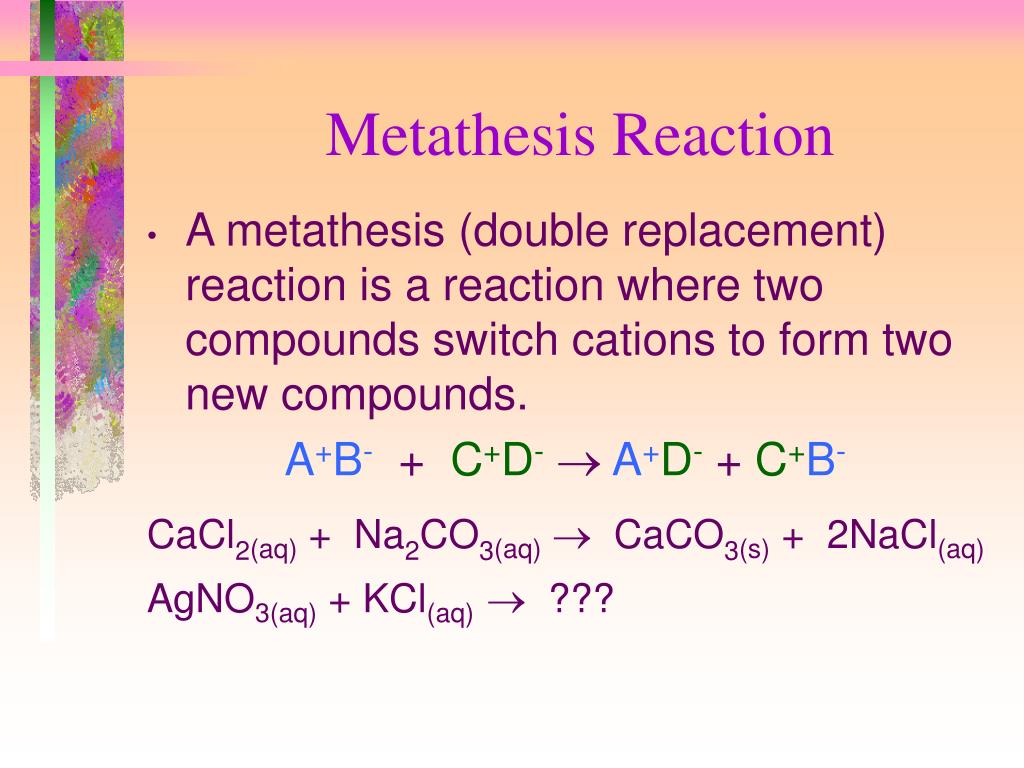 Metathesis Reaction

• A metathesis (double replacement) reaction is a reaction where two compounds switch cations to form two new compounds.

$A^+B^- + C^+D^- \rightarrow A^+D^- + C^+B^-$

$CaCl_{2(aq)} + Na_2CO_{3(aq)} \rightarrow CaCO_{3(s)} + 2NaCl_{(aq)}$

$AgNO_{3(aq)} + KCl_{(aq)} \rightarrow$ ???